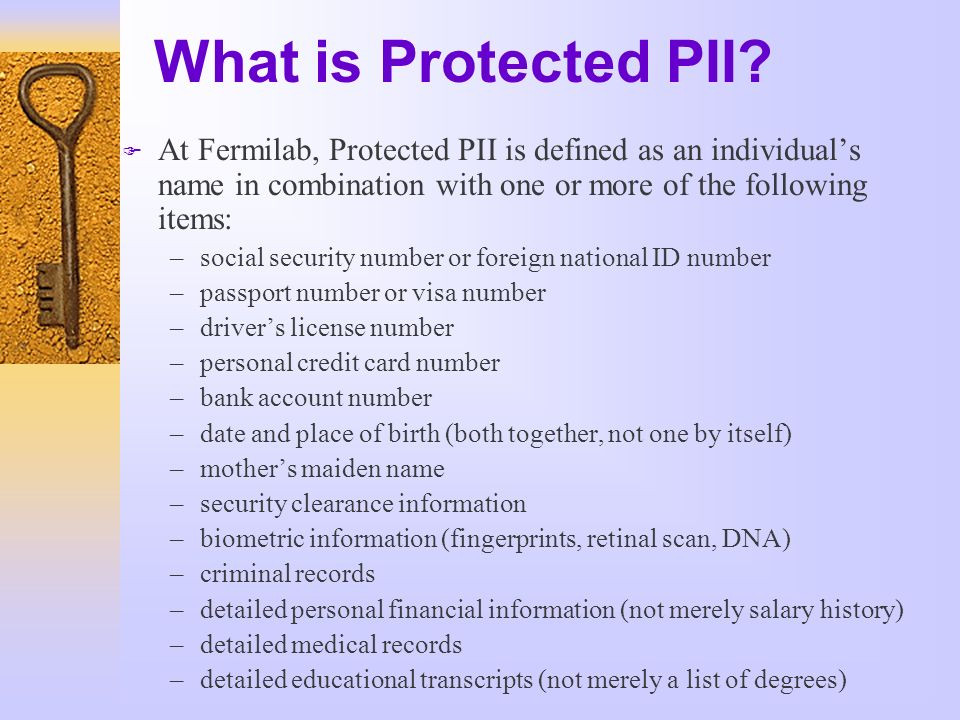 What is Protected PII?

At Fermilab, Protected PII is defined as an individual's name in combination with one or more of the following items:

– social security number or foreign national ID number
– passport number or visa number
– driver's license number
– personal credit card number
– bank account number
– date and place of birth (both together, not one by itself)
– mother's maiden name
– security clearance information
– biometric information (fingerprints, retinal scan, DNA)
– criminal records
– detailed personal financial information (not merely salary history)
– detailed medical records
– detailed educational transcripts (not merely a list of degrees)